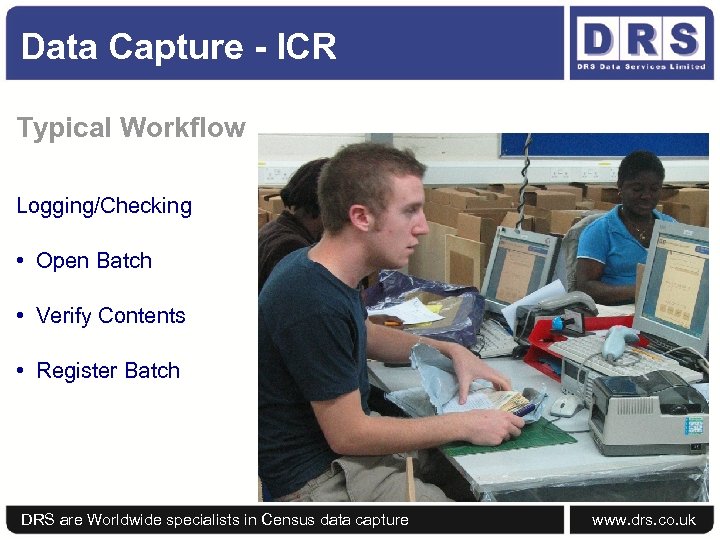 Data Capture - ICR

DRS
DRS Data Services Limited

Typical Workflow

Logging/Checking

• Open Batch

• Verify Contents

• Register Batch

DRS are Worldwide specialists in Census data capture

www.drs.co.uk